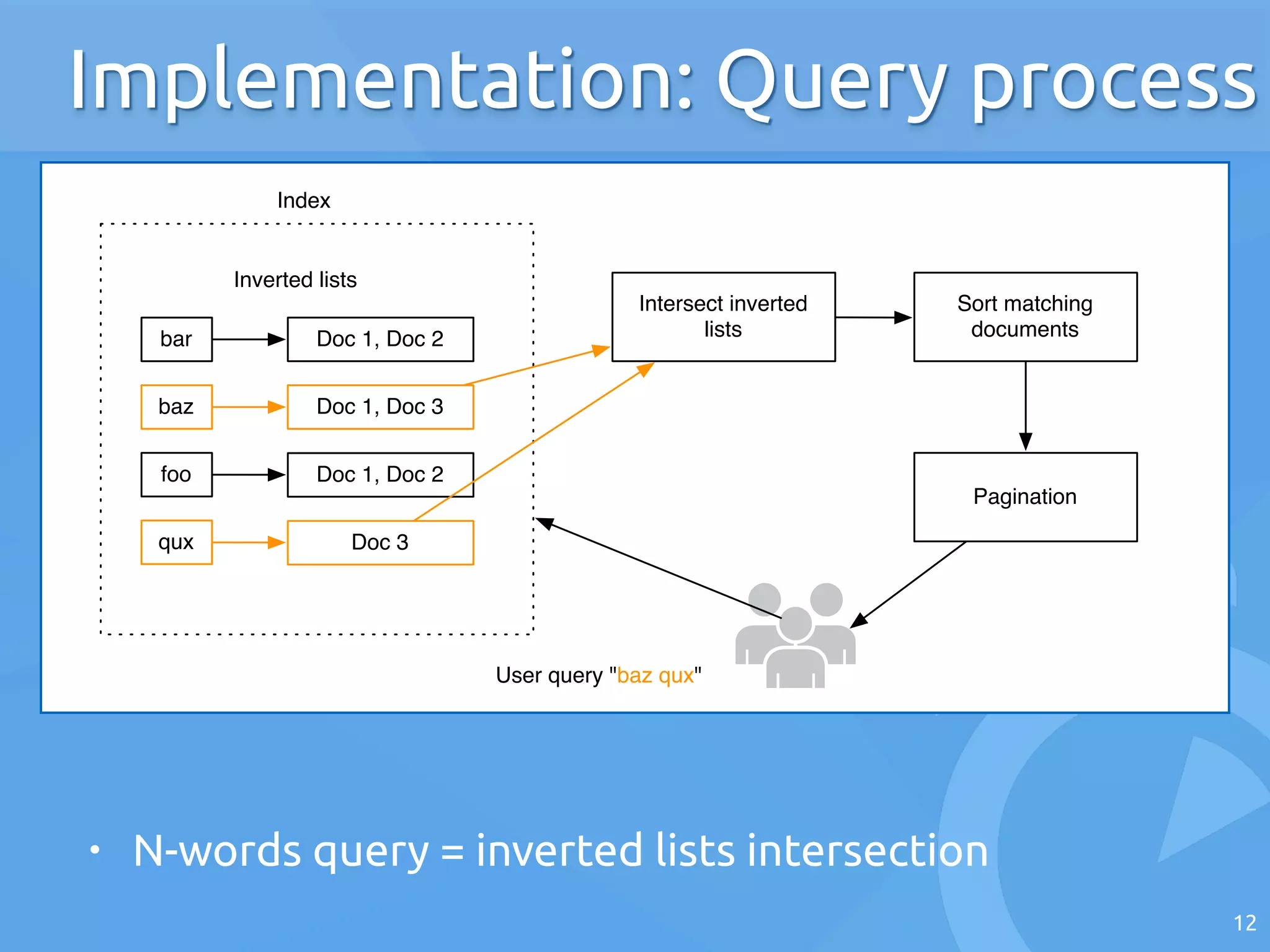 Implementation: Query process

Index

Inverted lists

bar
Doc 1, Doc 2
baz
Doc 1, Doc 3
foo
Doc 1, Doc 2
qux
Doc 3

Intersect inverted lists

Sort matching documents

Pagination

User query "baz qux"

• N-words query = inverted lists intersection

12